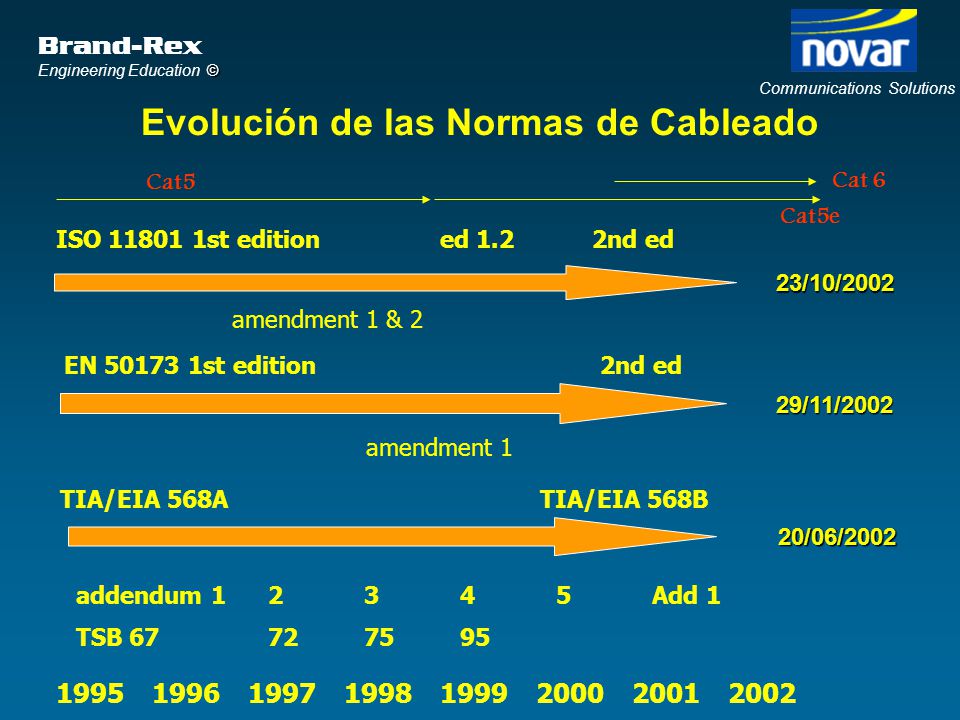 Brand-Rex
Engineering Education ©

novar
Communications Solutions

Evolución de las Normas de Cableado

Cat5

Cat 6

Cat5e

ISO 11801 1st edition ed 1.2 2nd ed

23/10/2002

amendment 1 & 2

EN 50173 1st edition 2nd ed

29/11/2002

amendment 1

TIA/EIA 568A TIA/EIA 568B

20/06/2002

addendum 1 2 3 4 5 Add 1

TSB 67 72 75 95

1995 1996 1997 1998 1999 2000 2001 2002